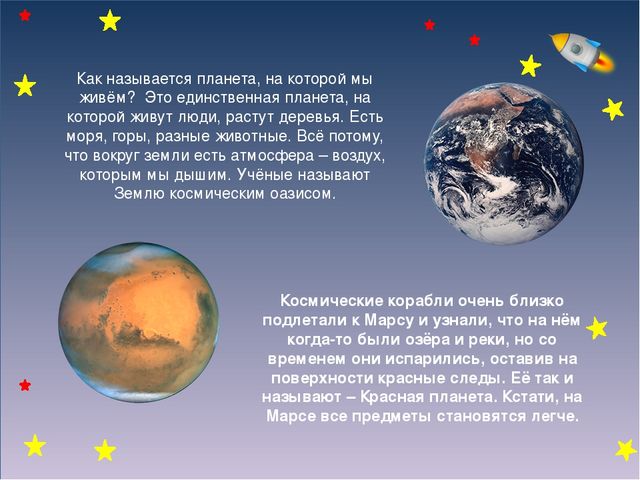 Как называется планета, на которой мы живём? Это единственная планета, на которой живут люди, растут деревья. Есть моря, горы, разные животные. Всё потому, что вокруг земли есть атмосфера – воздух, которым мы дышим. Учёные называют Землю космическим оазисом.

Космические корабли очень близко подлетали к Марсу и узнали, что на нём когда-то были озёра и реки, но со временем они испарились, оставив на поверхности красные следы. Её так и называют – Красная планета. Кстати, на Марсе все предметы становятся легче.